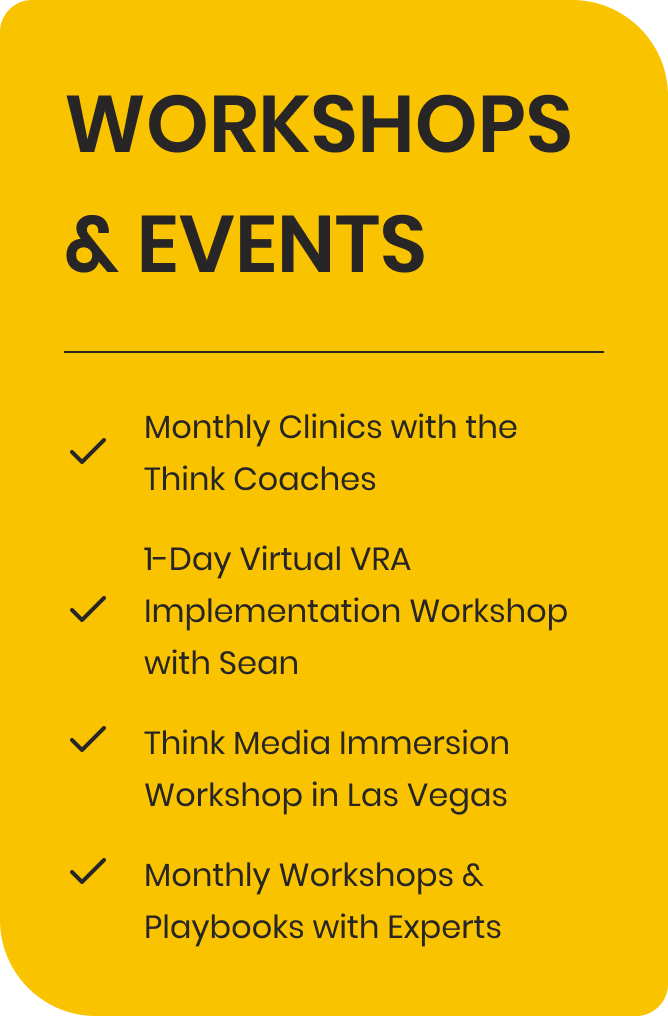 WORKSHOPS & EVENTS

✓ Monthly Clinics with the Think Coaches

✓ 1-Day Virtual VRA Implementation Workshop with Sean

✓ Think Media Immersion Workshop in Las Vegas

✓ Monthly Workshops & Playbooks with Experts